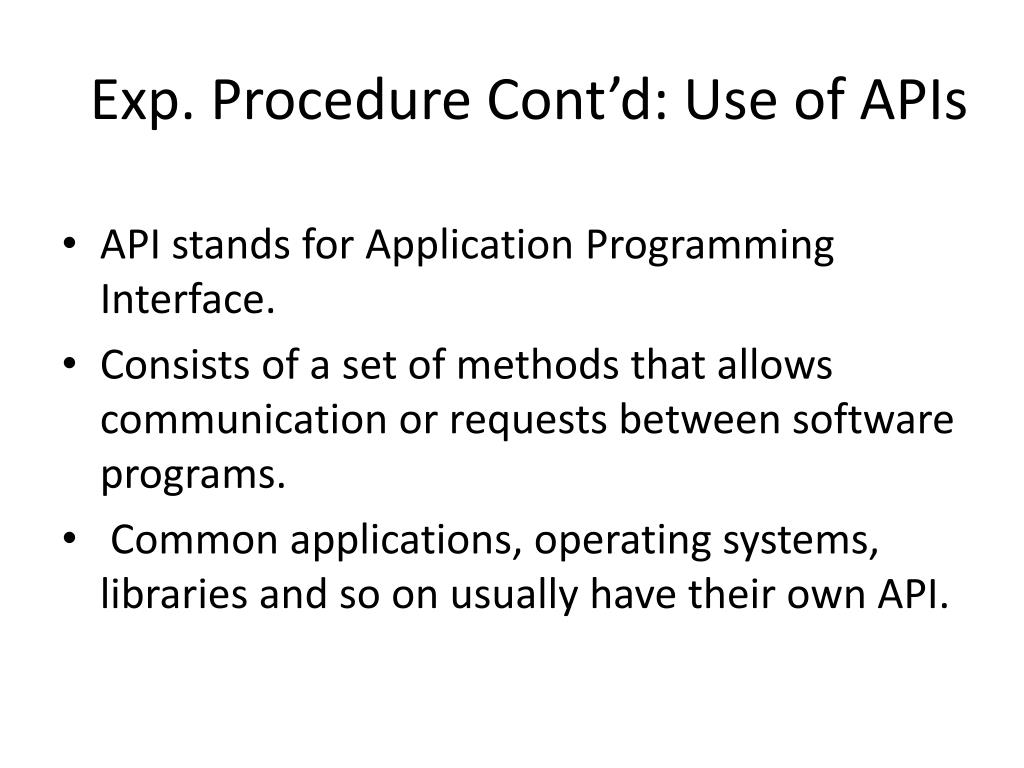 Exp. Procedure Cont’d: Use of APIs

• API stands for Application Programming Interface.
• Consists of a set of methods that allows communication or requests between software programs.
• Common applications, operating systems, libraries and so on usually have their own API.